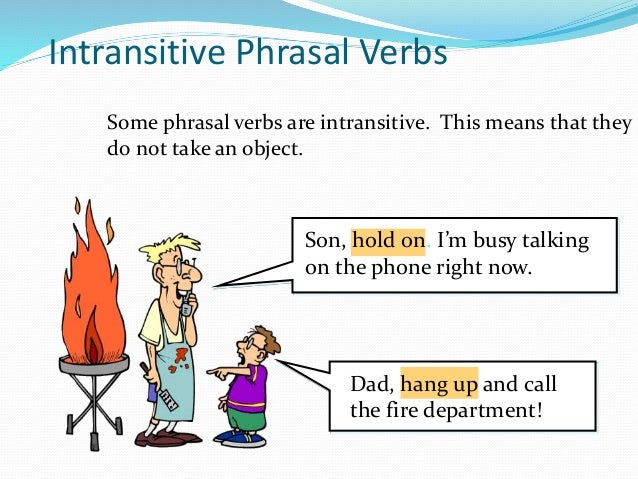 Intransitive Phrasal Verbs

Some phrasal verbs are intransitive. This means that they do not take an object.

Son, hold on. I'm busy talking on the phone right now.

Dad, hang up and call the fire department!